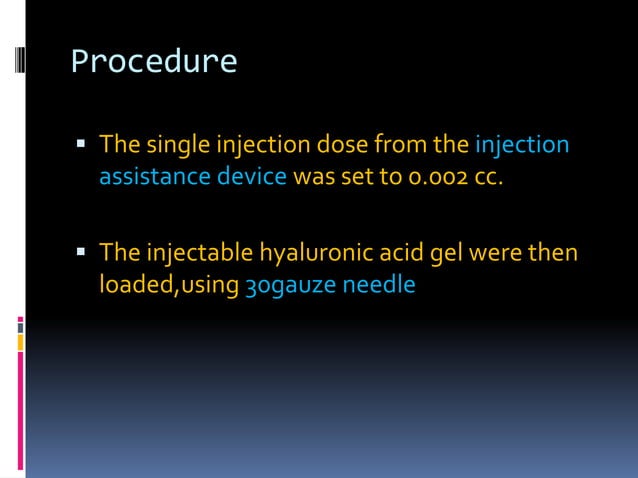 Procedure

▪ The single injection dose from the injection assistance device was set to 0.002 cc.

▪ The injectable hyaluronic acid gel were then loaded,using 30gauze needle